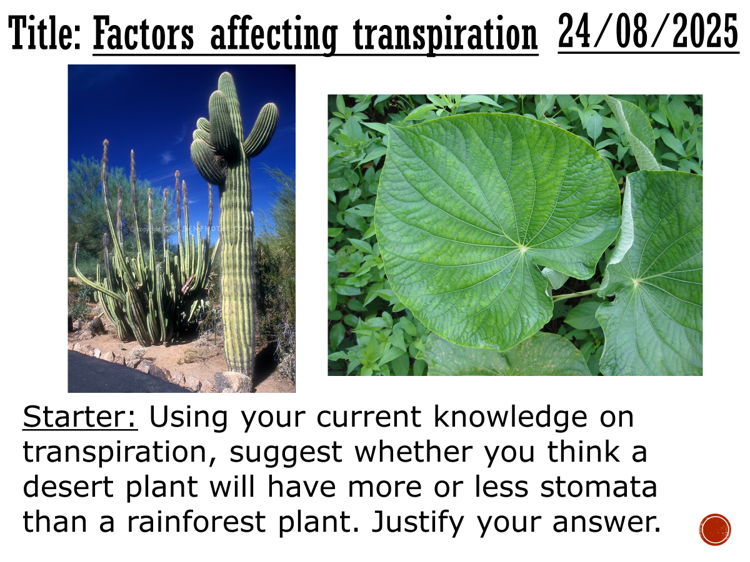 Title: Factors affecting transpiration 24/08/2025

Starter: Using your current knowledge on transpiration, suggest whether you think a desert plant will have more or less stomata than a rainforest plant. Justify your answer.